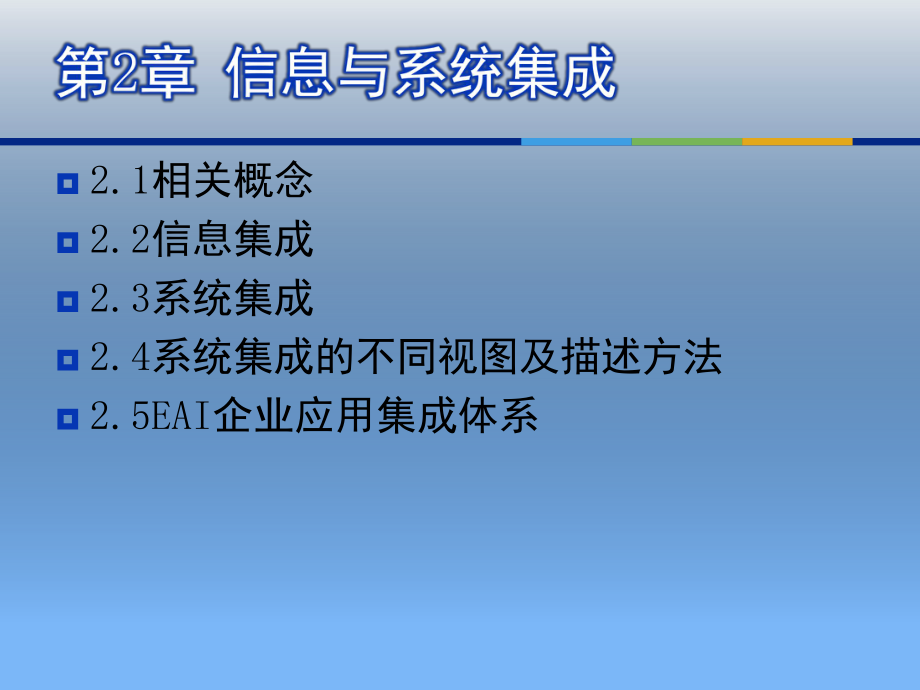 第2章 信息与系统集成

2.1相关概念
2.2信息集成
2.3系统集成
2.4系统集成的不同视图及描述方法
2.5EAI企业应用集成体系